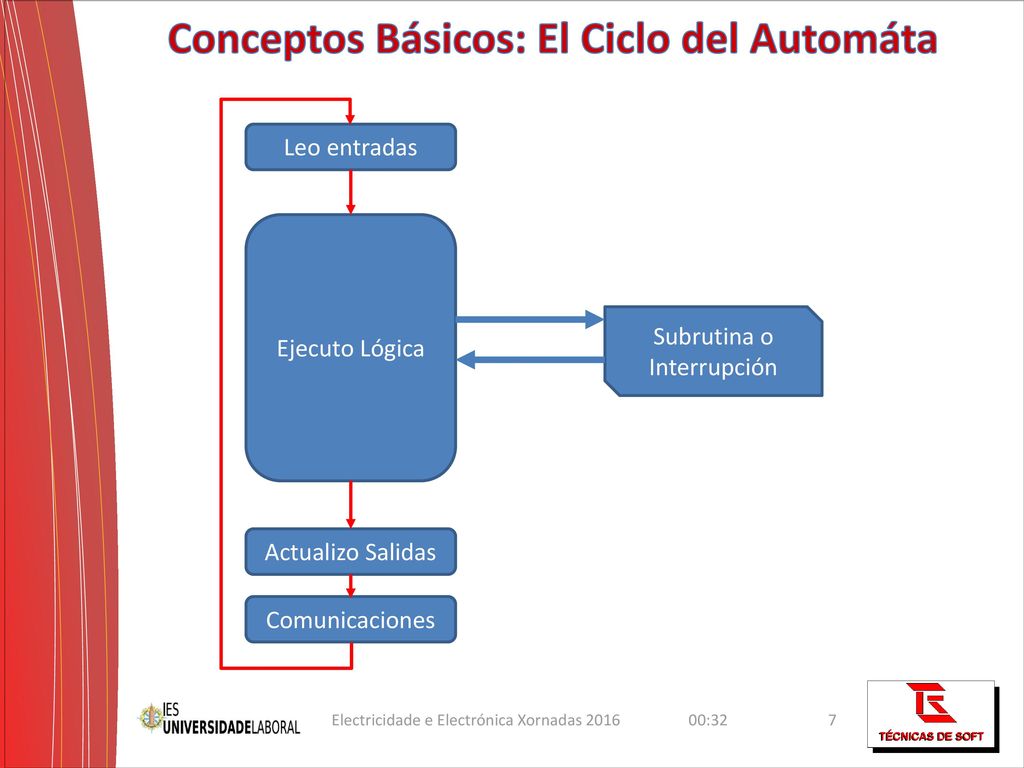 Conceptos Básicos: El Ciclo del Automáta

Leo entradas

Ejecuto Lógica

Subrutina o Interrupción

Actualizo Salidas

Comunicaciones

IES UNIVERSIDADELABORAL

Electricidade e Electrónica Xornadas 2016

00:32

7

TÉCNICAS DE SOFT